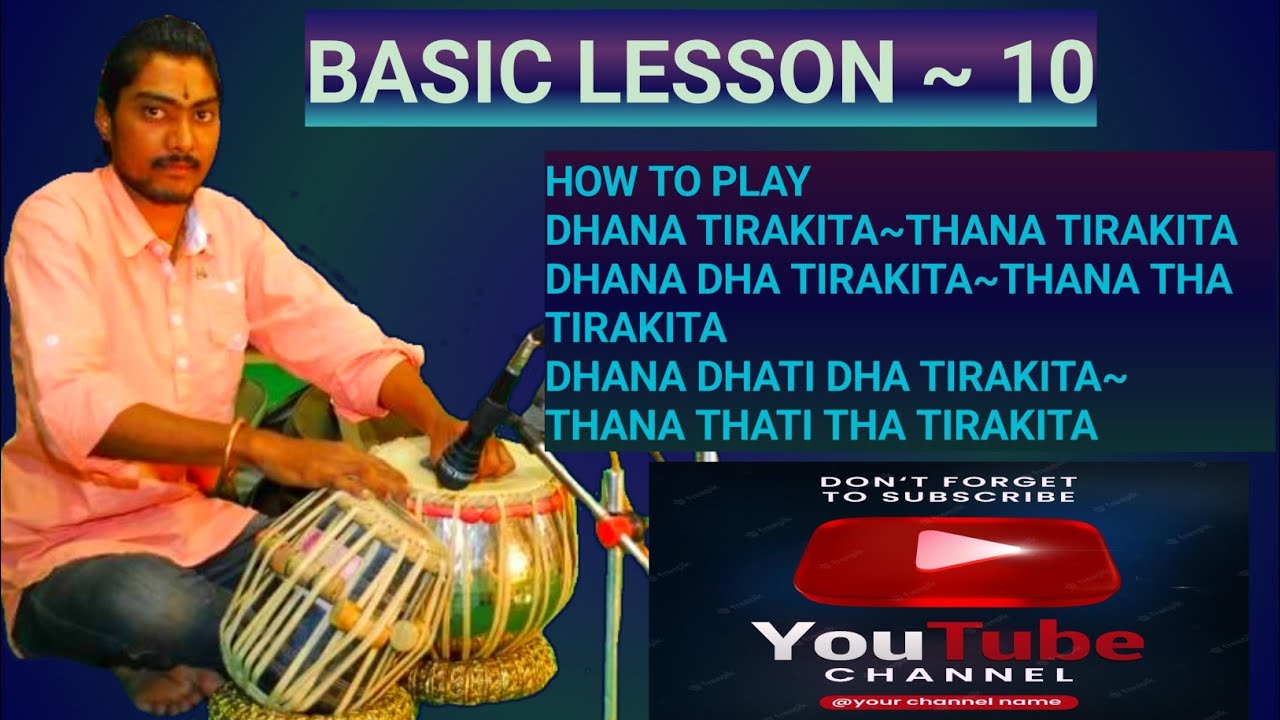 BASIC LESSON ~ 10

HOW TO PLAY
DHANA TIRAKITA~THANA TIRAKITA
DHANA DHA TIRAKITA~THANA THA TIRAKITA
DHANA DHATI DHA TIRAKITA~
THANA THATI THA TIRAKITA

DON'T FORGET TO SUBSCRIBE

YouTube
CHANNEL
@your channel name